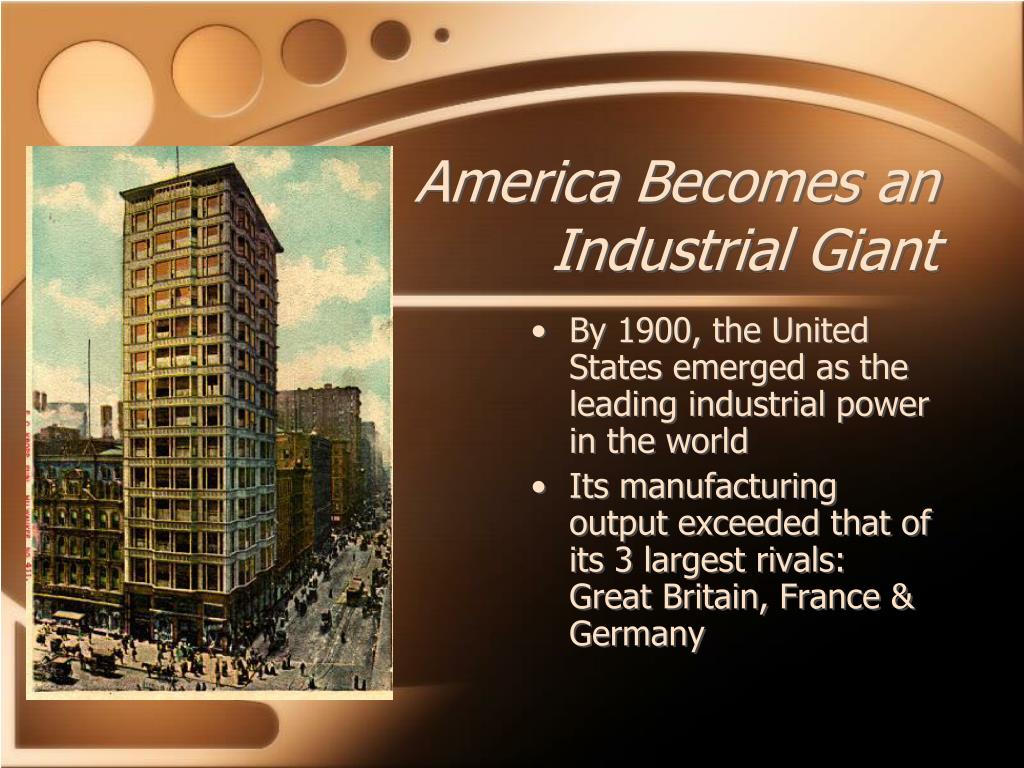 America Becomes an Industrial Giant

• By 1900, the United States emerged as the leading industrial power in the world
• Its manufacturing output exceeded that of its 3 largest rivals: Great Britain, France & Germany